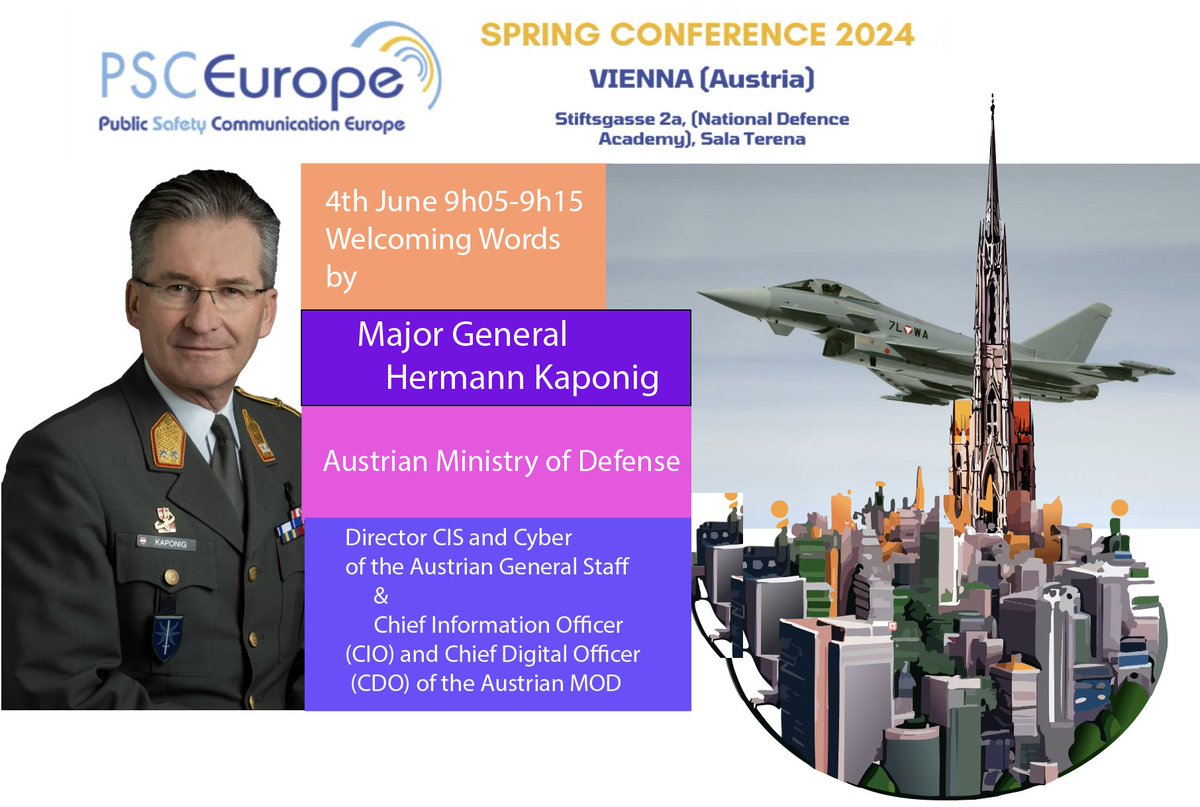 PSCEurope
Public Safety Communication Europe

SPRING CONFERENCE 2024

VIENNA (Austria)

Stiftsgasse 2a, (National Defence Academy), Sala Terena

4th June 9h05-9h15
Welcoming Words
by

Major General
Hermann Kaponig

Austrian Ministry of Defense

Director CIS and Cyber of the Austrian General Staff
&
Chief Information Officer (CIO) and Chief Digital Officer (CDO) of the Austrian MOD

KAPONIG

7L WA